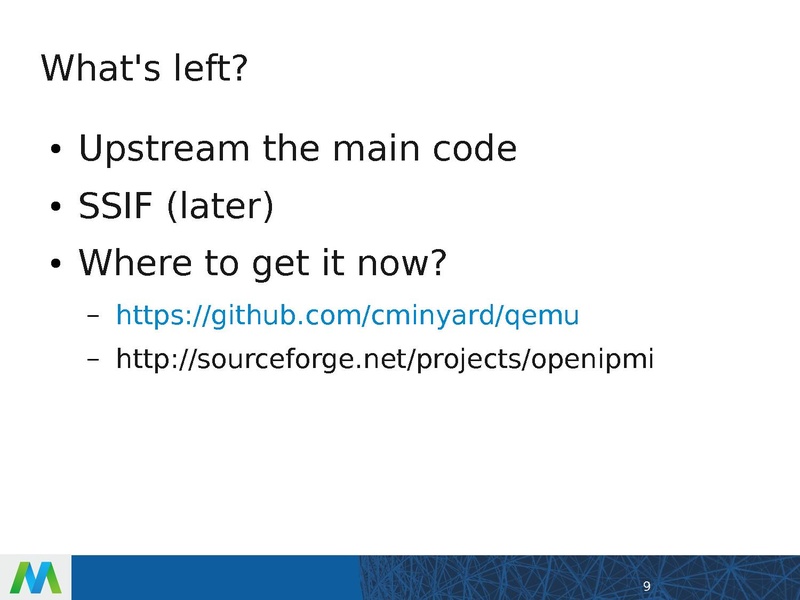 What's left?

• Upstream the main code
• SSIF (later)
• Where to get it now?
  – https://github.com/cminyard/qemu
  – http://sourceforge.net/projects/openipmi

9